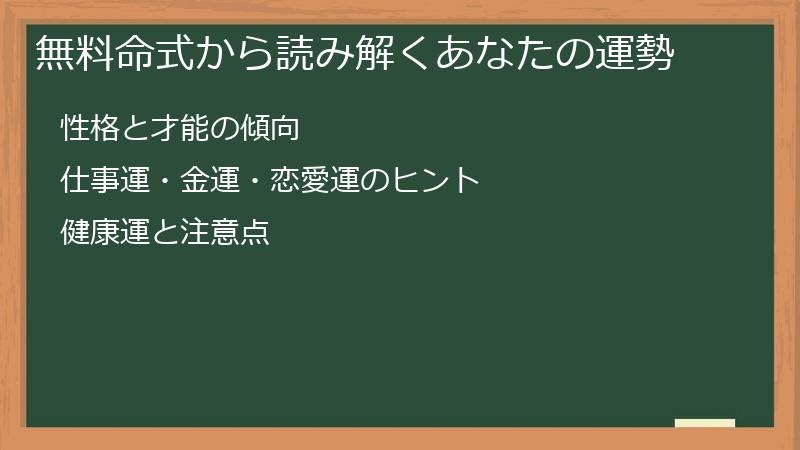 無料命式から読み解くあなたの運勢

性格と才能の傾向

仕事運・金運・恋愛運のヒント

健康運と注意点